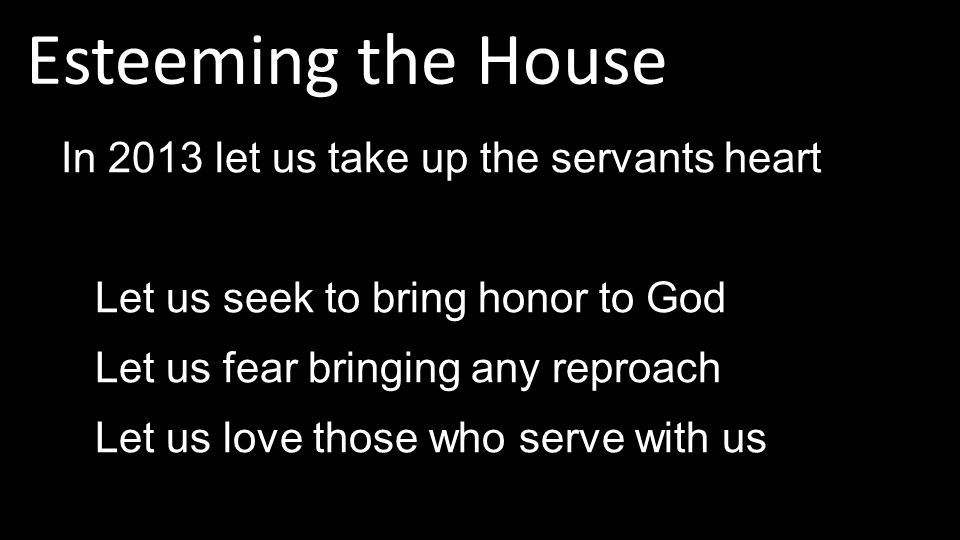 Esteeming the House

In 2013 let us take up the servants heart

Let us seek to bring honor to God

Let us fear bringing any reproach

Let us love those who serve with us